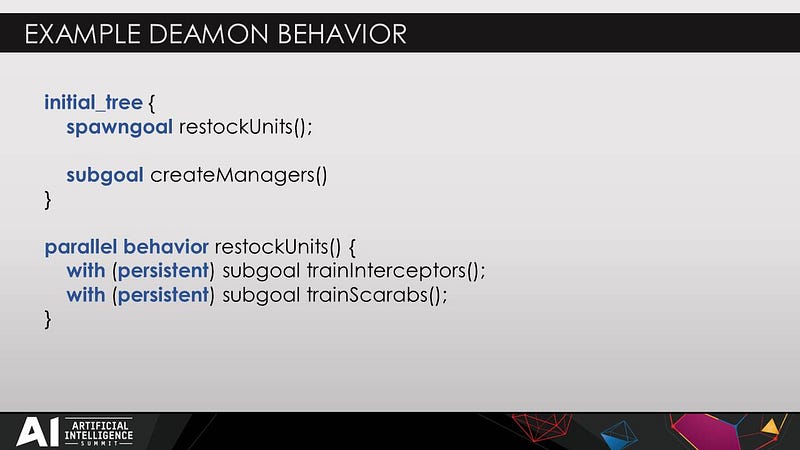 EXAMPLE DEAMON BEHAVIOR

initial_tree {
spawngoal restockUnits();

subgoal createManagers()
}

parallel behavior restockUnits() {
with (persistent) subgoal trainInterceptors();
with (persistent) subgoal trainScarabs();
}

AI ARTIFICIAL INTELLIGENCE SUMMIT